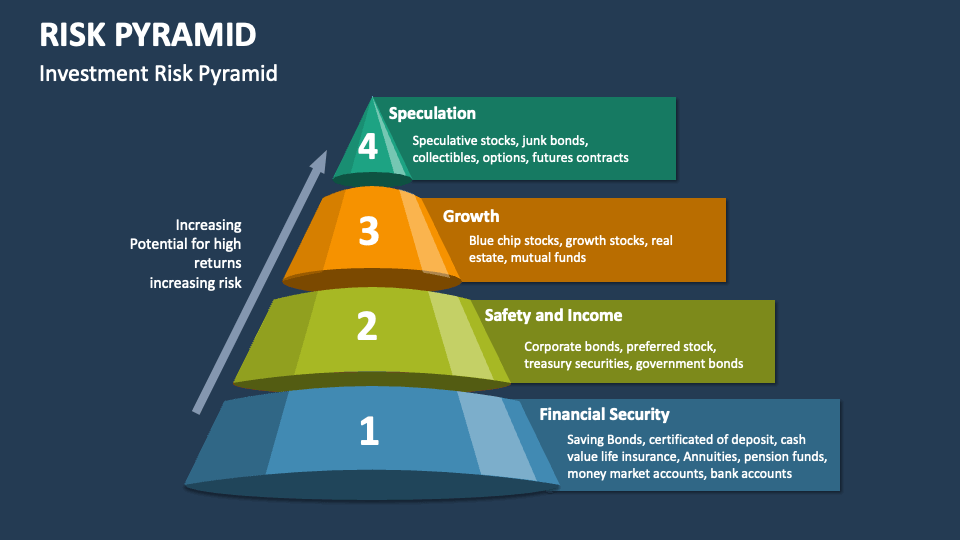 RISK PYRAMID

Investment Risk Pyramid

Increasing Potential for high returns increasing risk

4

Speculation

Speculative stocks, junk bonds, collectibles, options, futures contracts

3

Growth

Blue chip stocks, growth stocks, real estate, mutual funds

2

Safety and Income

Corporate bonds, preferred stock, treasury securities, government bonds

1

Financial Security

Saving Bonds, certificated of deposit, cash value life insurance, Annuities, pension funds, money market accounts, bank accounts